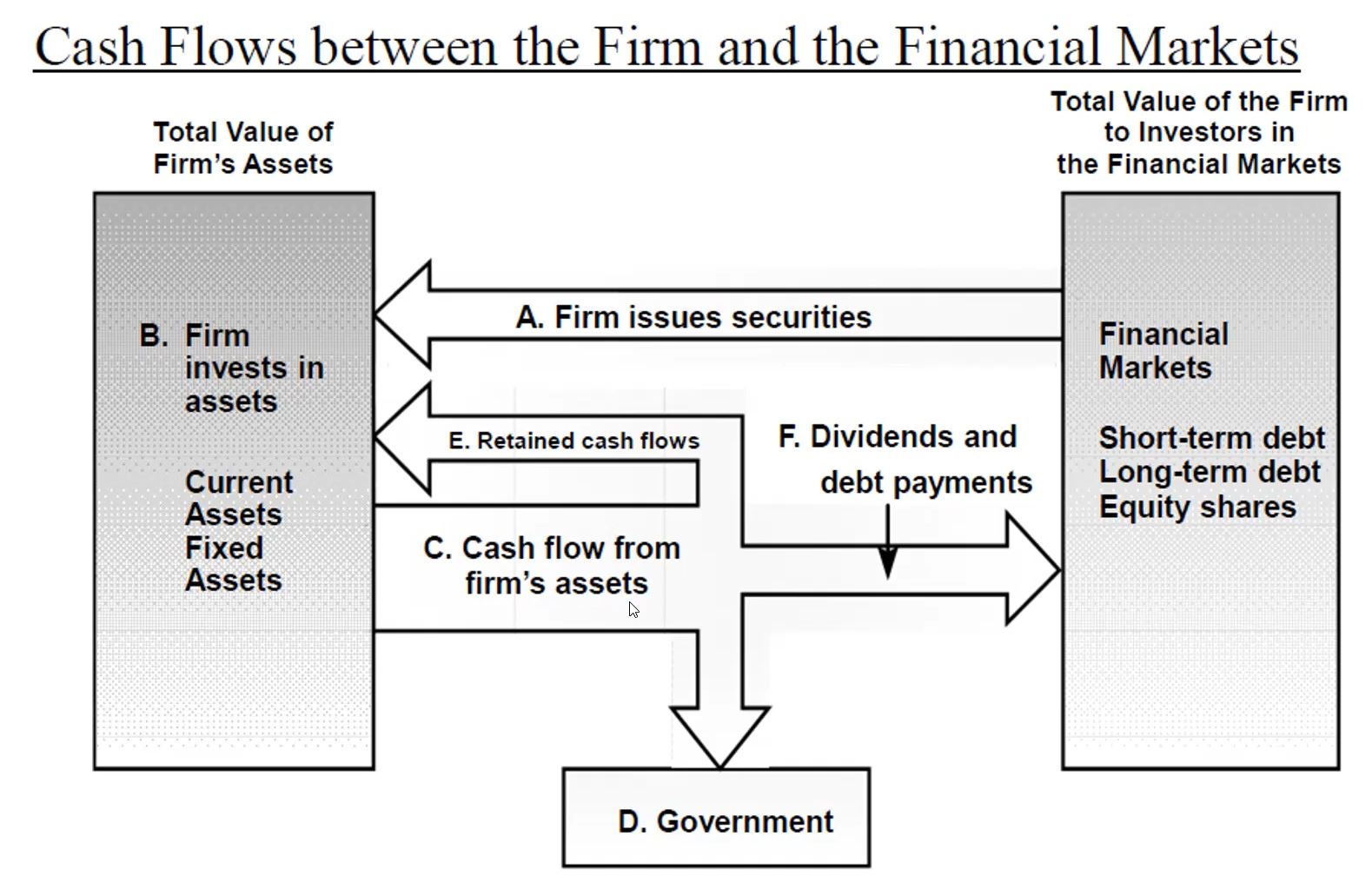 Cash Flows between the Firm and the Financial Markets

Total Value of Firm's Assets

Total Value of the Firm to Investors in the Financial Markets

B. Firm invests in assets

Current Assets
Fixed Assets

A. Firm issues securities

E. Retained cash flows

F. Dividends and debt payments

C. Cash flow from firm's assets

Financial Markets

Short-term debt
Long-term debt
Equity shares

D. Government